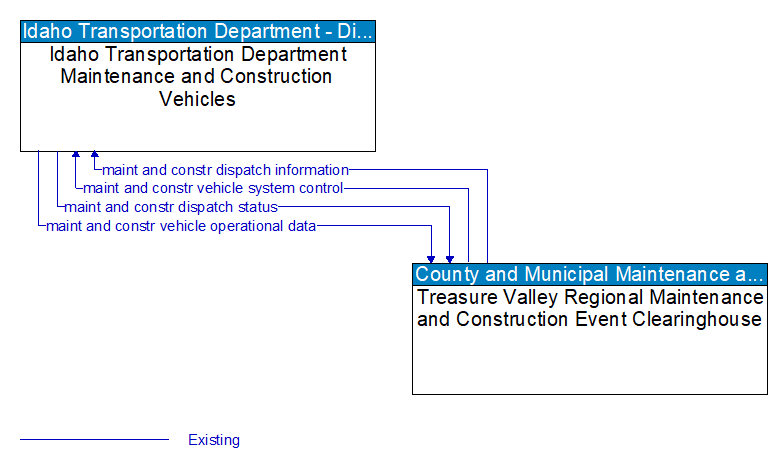 Idaho Transportation Department - Di...
Idaho Transportation Department Maintenance and Construction Vehicles

maint and constr dispatch information
maint and constr vehicle system control
maint and constr dispatch status
maint and constr vehicle operational data

County and Municipal Maintenance a...
Treasure Valley Regional Maintenance and Construction Event Clearinghouse

Existing